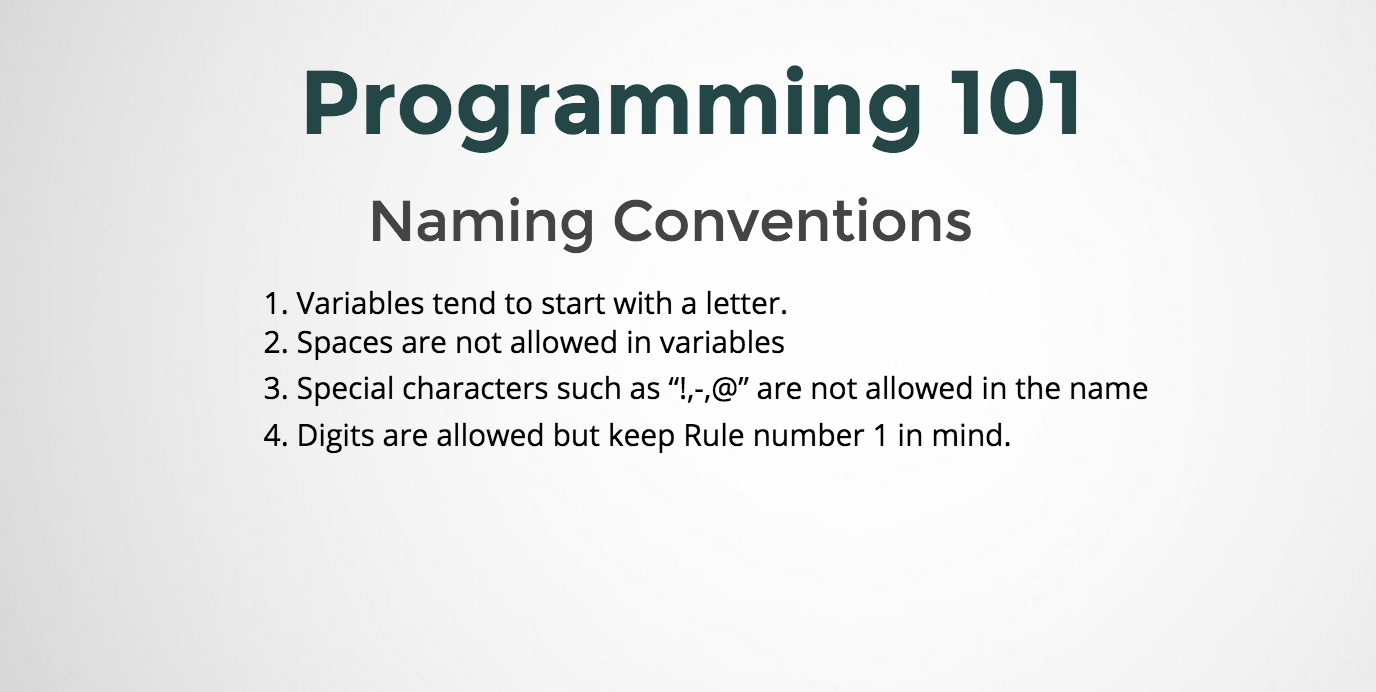 Programming 101

Naming Conventions

1. Variables tend to start with a letter.
2. Spaces are not allowed in variables
3. Special characters such as “!,-,@” are not allowed in the name
4. Digits are allowed but keep Rule number 1 in mind.